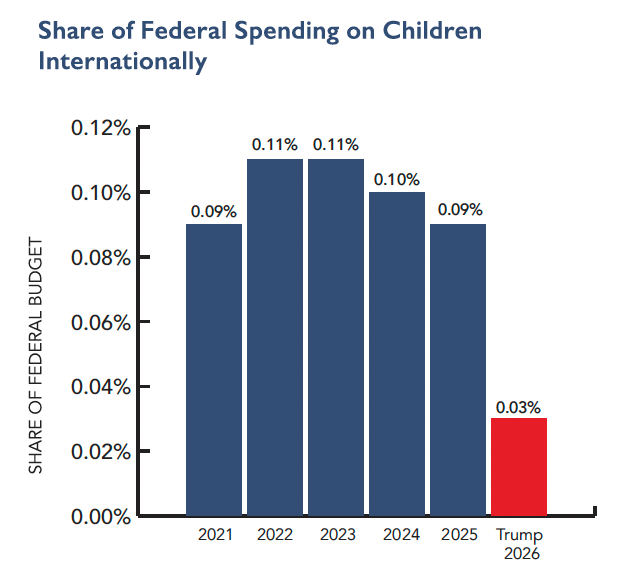 Share of Federal Spending on Children Internationally

SHARE OF FEDERAL BUDGET

0.12%
0.10%
0.08%
0.06%
0.04%
0.02%
0.00%

0.09%
0.11%
0.11%
0.10%
0.09%
0.03%

2021
2022
2023
2024
2025
Trump 2026